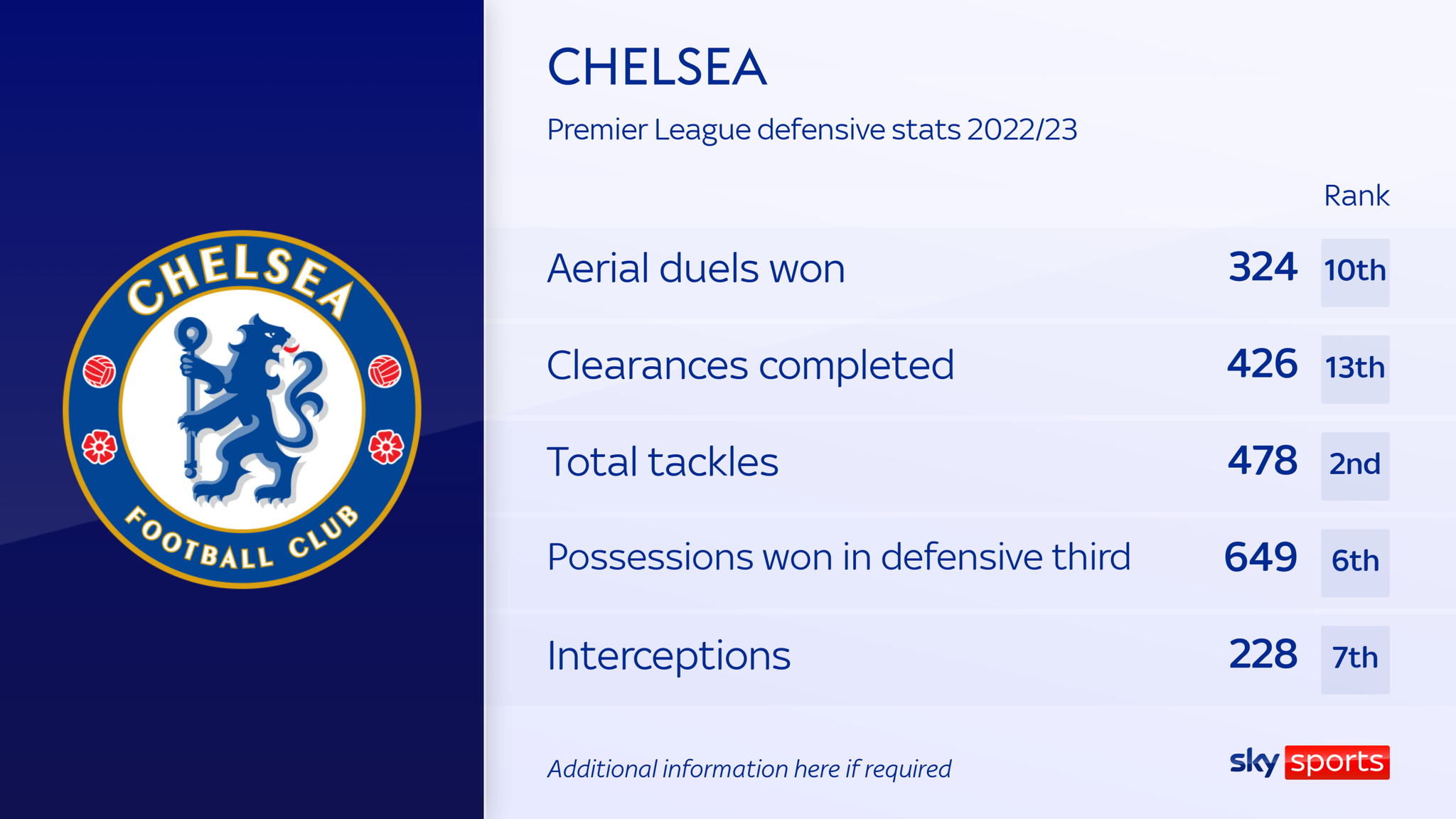 CHELSEA FOOTBALL CLUB

CHELSEA

Premier League defensive stats 2022/23

| | | Rank |
|---|---|---|
| Aerial duels won | 324 | 10th |
| Clearances completed | 426 | 13th |
| Total tackles | 478 | 2nd |
| Possessions won in defensive third | 649 | 6th |
| Interceptions | 228 | 7th |

Additional information here if required

sky sports